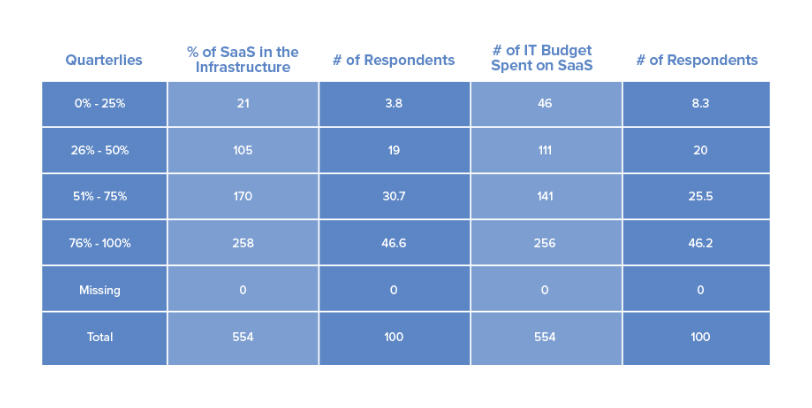 | Quarterlies | % of SaaS in the Infrastructure | # of Respondents | # of IT Budget Spent on SaaS | # of Respondents |
|---|---|---|---|---|
| 0% - 25% | 21 | 3.8 | 46 | 8.3 |
| 26% - 50% | 105 | 19 | 111 | 20 |
| 51% - 75% | 170 | 30.7 | 141 | 25.5 |
| 76% - 100% | 258 | 46.6 | 256 | 46.2 |
| Missing | 0 | 0 | 0 | 0 |
| Total | 554 | 100 | 554 | 100 |